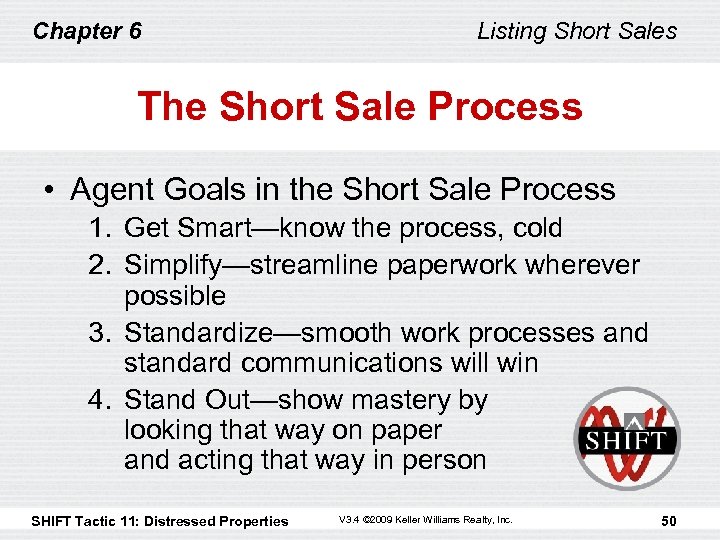 Chapter 6

Listing Short Sales

The Short Sale Process

• Agent Goals in the Short Sale Process
1. Get Smart—know the process, cold
2. Simplify—streamline paperwork wherever possible
3. Standardize—smooth work processes and standard communications will win
4. Stand Out—show mastery by looking that way on paper and acting that way in person

SHIFT

SHIFT Tactic 11: Distressed Properties

V3.4 ©2009 Keller Williams Realty, Inc.

50